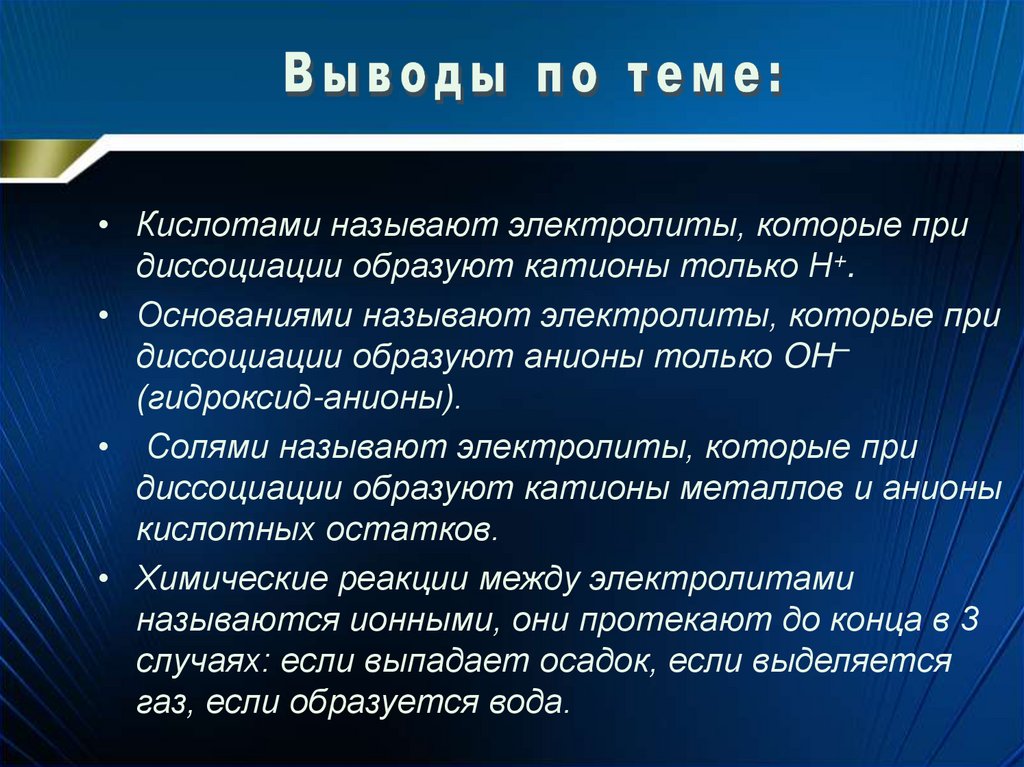 Выводы по теме:

• Кислотами называют электролиты, которые при диссоциации образуют катионы только $H^+$.

• Основаниями называют электролиты, которые при диссоциации образуют анионы только $OH^-$ (гидроксид-анионы).

• Солями называют электролиты, которые при диссоциации образуют катионы металлов и анионы кислотных остатков.

• Химические реакции между электролитами называются ионными, они протекают до конца в 3 случаях: если выпадает осадок, если выделяется газ, если образуется вода.